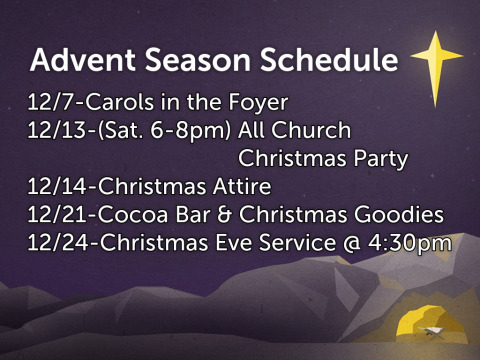 Advent Season Schedule

12/7-Carols in the Foyer
12/13-(Sat. 6-8pm) All Church Christmas Party
12/14-Christmas Attire
12/21-Cocoa Bar & Christmas Goodies
12/24-Christmas Eve Service @ 4:30pm